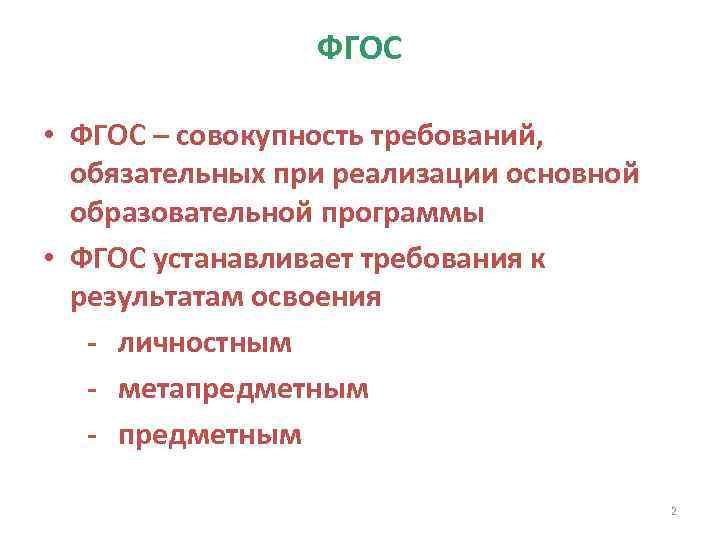 ФГОС

• ФГОС – совокупность требований, обязательных при реализации основной образовательной программы

• ФГОС устанавливает требования к результатам освоения

- личностным

- метапредметным

- предметным

2